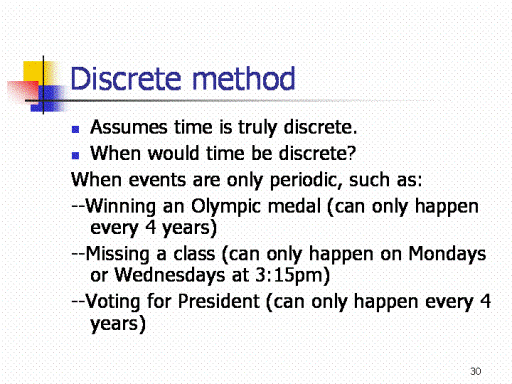 Discrete method

- Assumes time is truly discrete.
- When would time be discrete?

When events are only periodic, such as:

--Winning an Olympic medal (can only happen every 4 years)

--Missing a class (can only happen on Mondays or Wednesdays at 3:15pm)

--Voting for President (can only happen every 4 years)

30